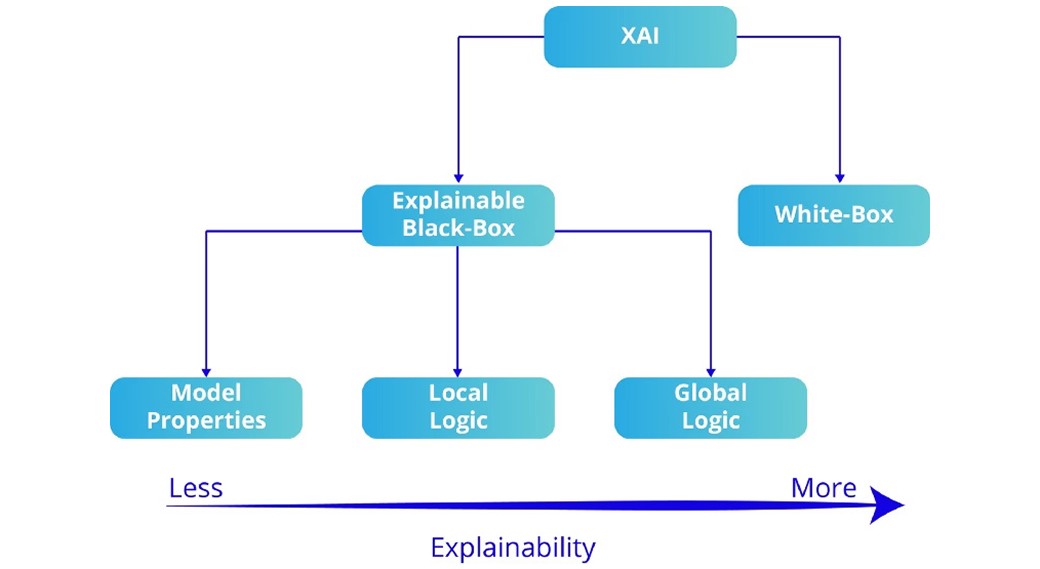 XAI

Explainable Black-Box

White-Box

Model Properties

Local Logic

Global Logic

Less

More

Explainability